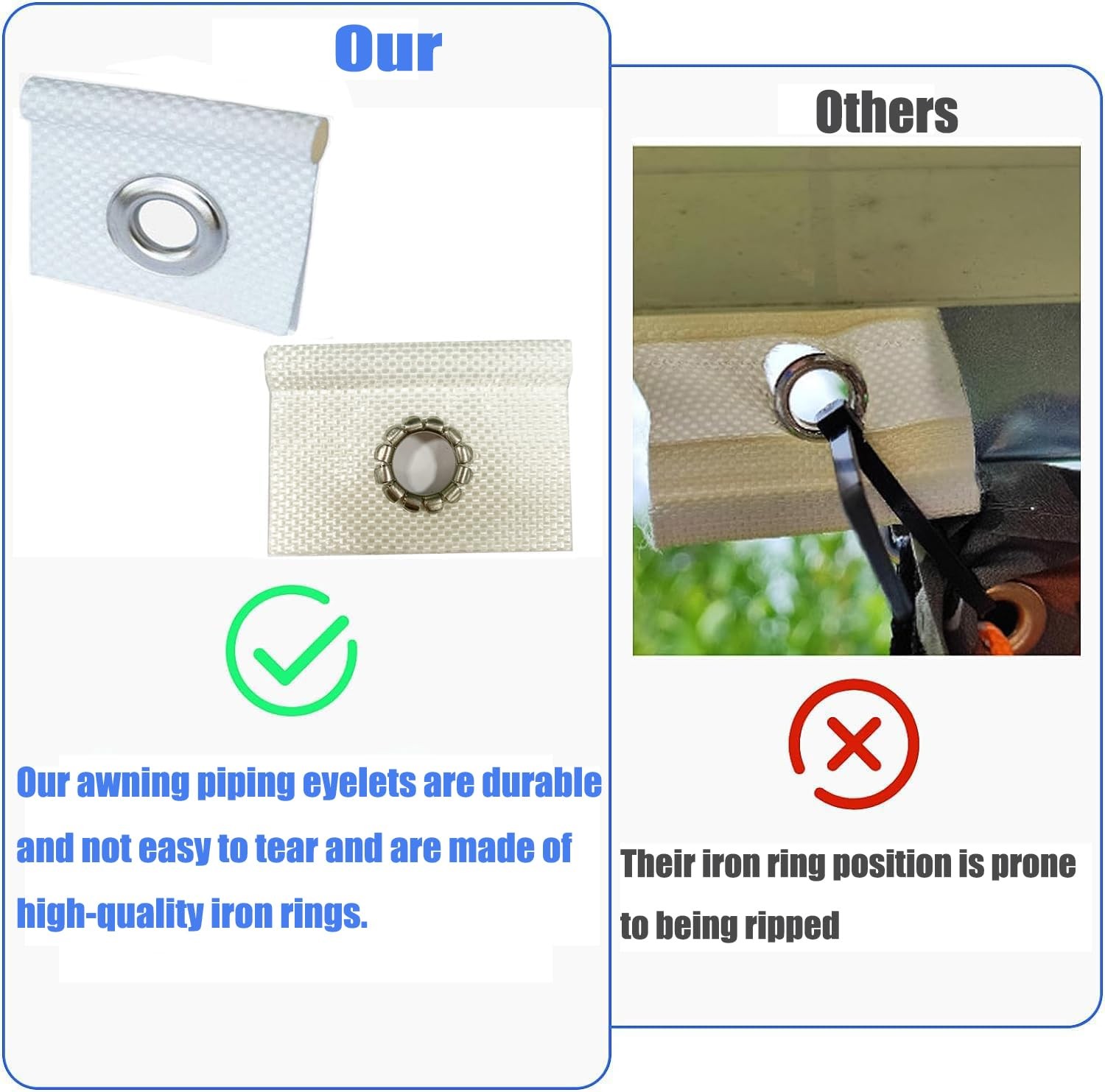 Our

Our awning piping eyelets are durable and not easy to tear and are made of high-quality iron rings.

Others

Their iron ring position is prone to being ripped